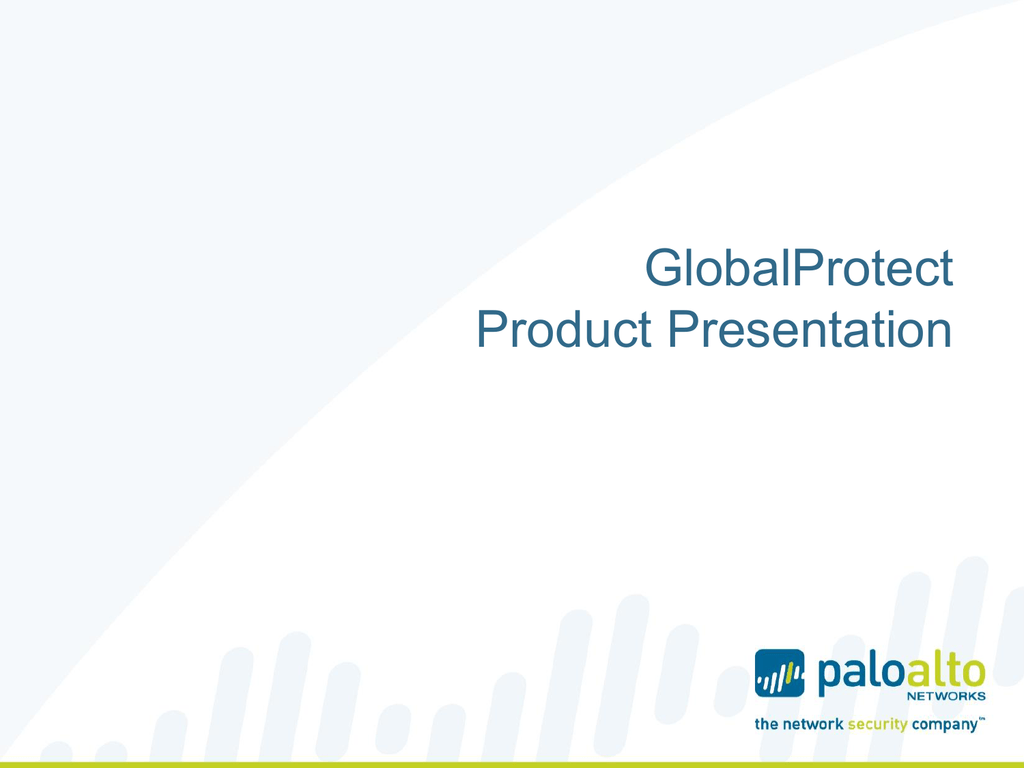 GlobalProtect
Product Presentation

paloalto
NETWORKS
the network security company™